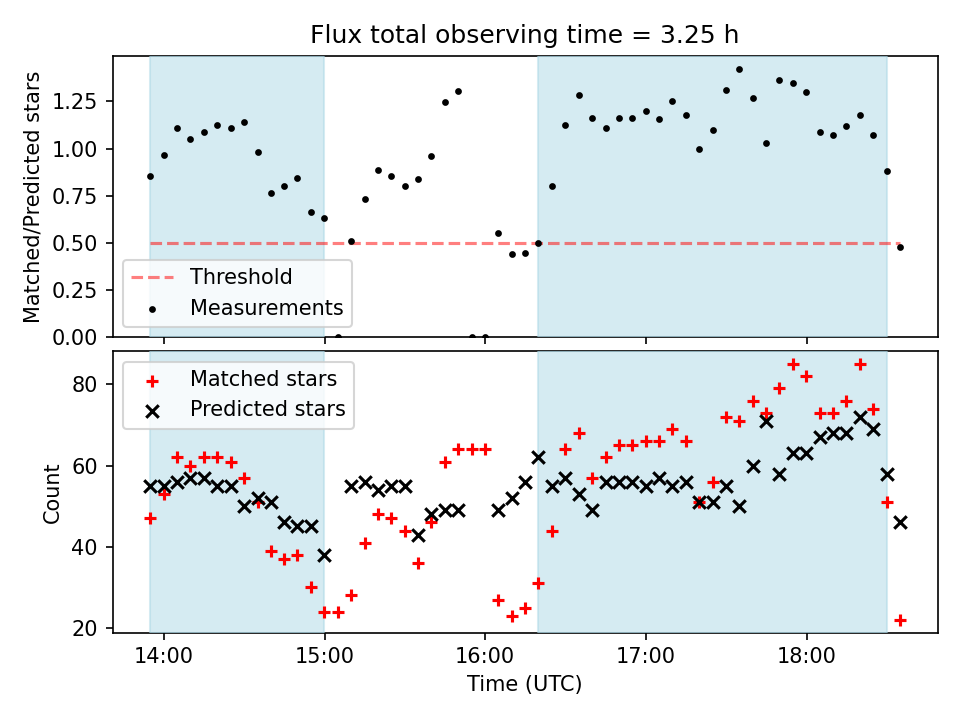 Flux total observing time = 3.25 h

Matched/Predicted stars

1.25
1.00
0.75
0.50
0.25
0.00

Threshold
Measurements

Count

80
60
40
20

Matched stars
Predicted stars

14:00
15:00
16:00
17:00
18:00

Time (UTC)